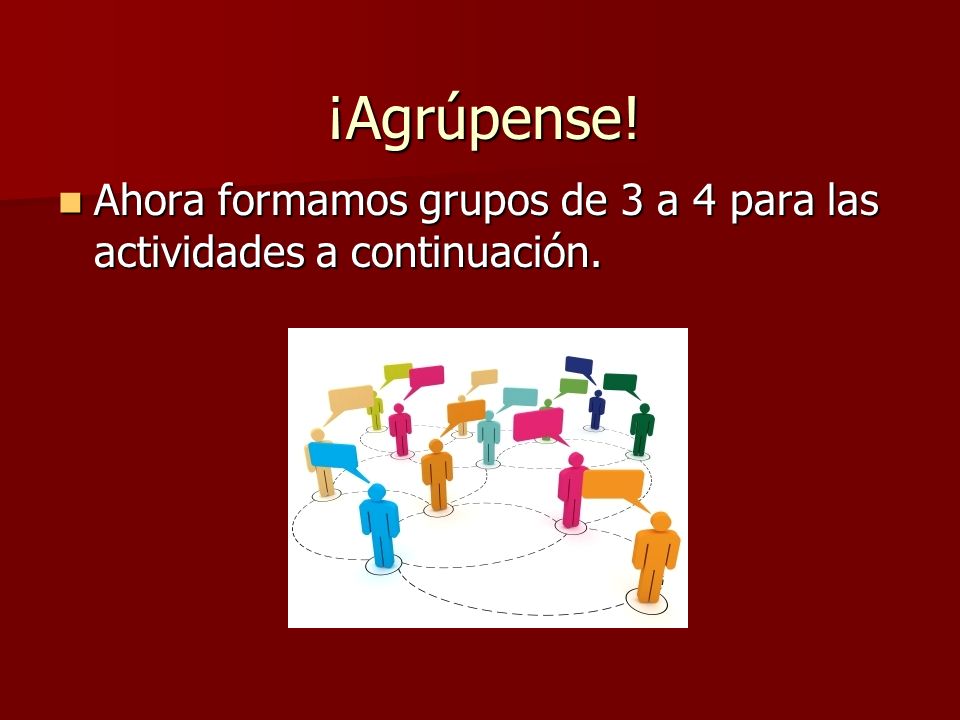 ¡Agrúpense!

Ahora formamos grupos de 3 a 4 para las actividades a continuación.